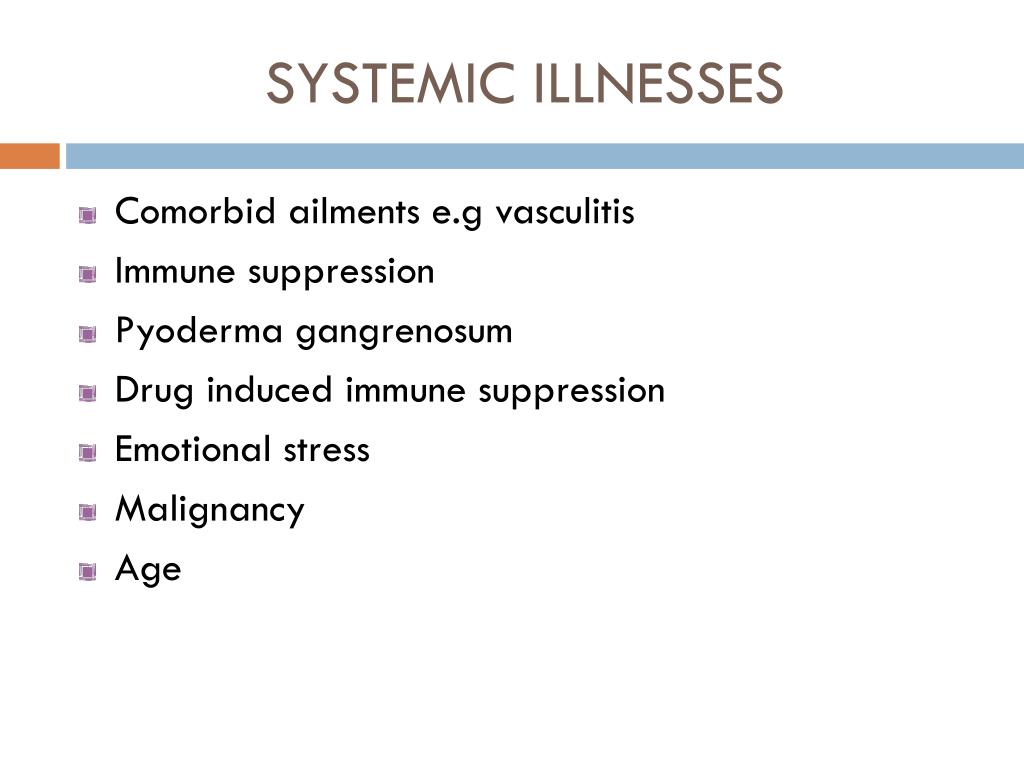 SYSTEMIC ILLNESSES

Comorbid ailments e.g vasculitis
Immune suppression
Pyoderma gangrenosum
Drug induced immune suppression
Emotional stress
Malignancy
Age